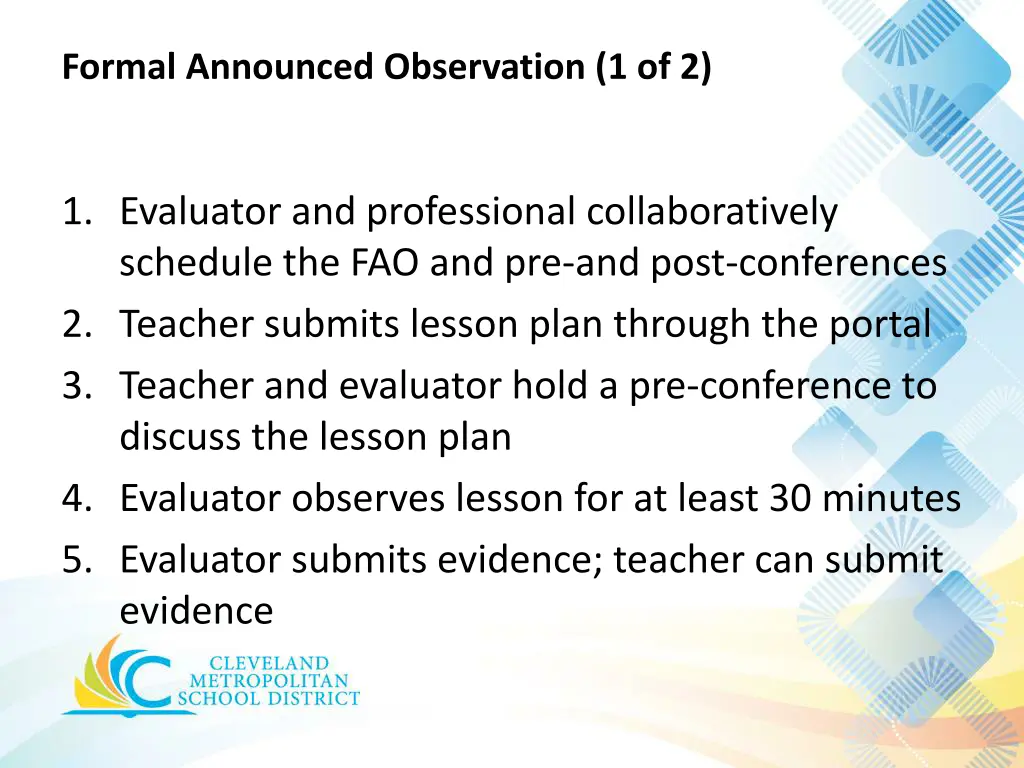 Formal Announced Observation (1 of 2)

1. Evaluator and professional collaboratively schedule the FAO and pre-and post-conferences
2. Teacher submits lesson plan through the portal
3. Teacher and evaluator hold a pre-conference to discuss the lesson plan
4. Evaluator observes lesson for at least 30 minutes
5. Evaluator submits evidence; teacher can submit evidence

CLEVELAND
METROPOLITAN
SCHOOL DISTRICT